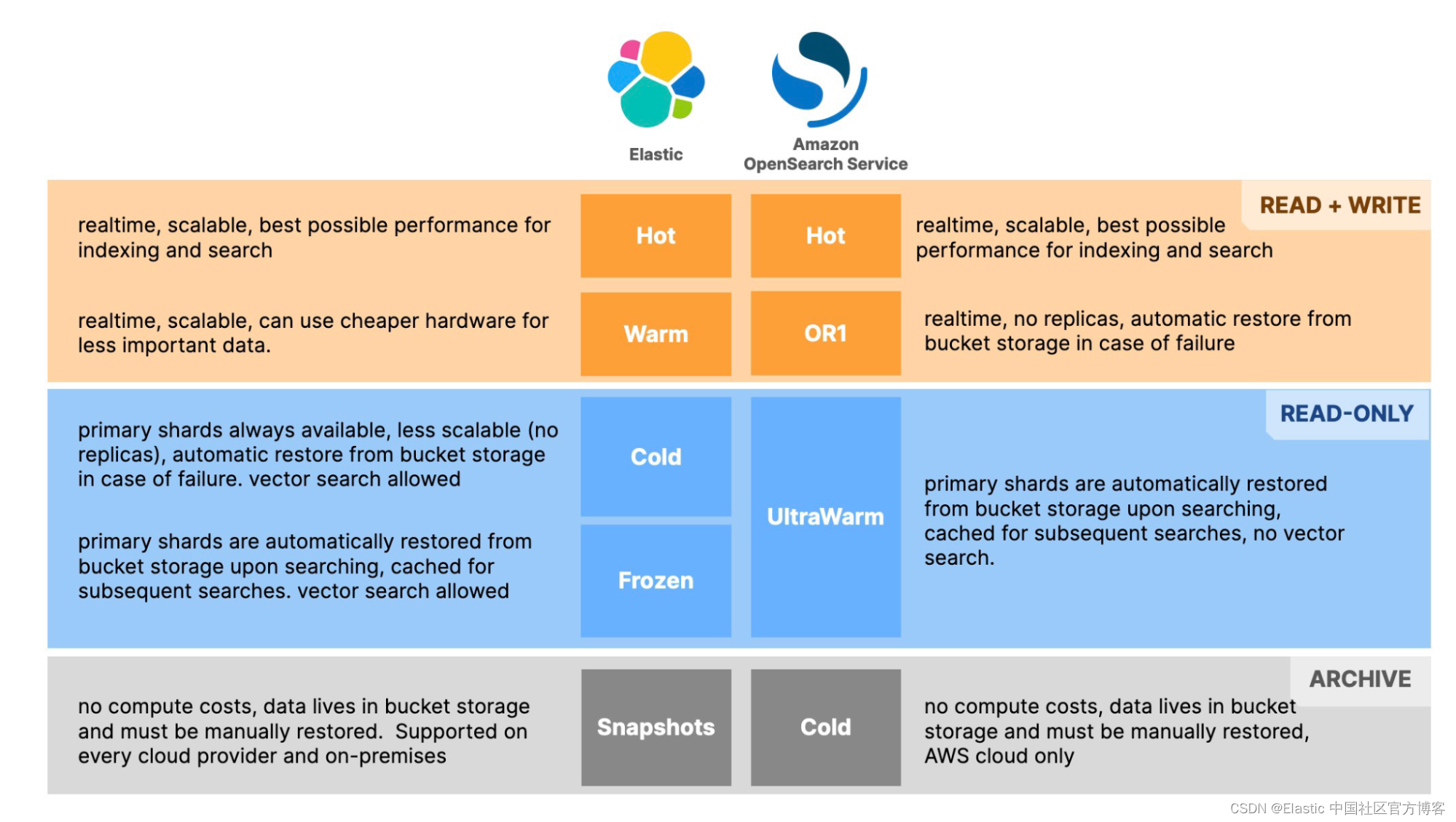 Elastic

Amazon OpenSearch Service

READ + WRITE

realtime, scalable, best possible performance for indexing and search

Hot

Hot

realtime, scalable, best possible performance for indexing and search

realtime, scalable, can use cheaper hardware for less important data.

Warm

OR1

realtime, no replicas, automatic restore from bucket storage in case of failure

READ-ONLY

primary shards always available, less scalable (no replicas), automatic restore from bucket storage in case of failure. vector search allowed

Cold

UltraWarm

primary shards are automatically restored from bucket storage upon searching, cached for subsequent searches, no vector search.

primary shards are automatically restored from bucket storage upon searching, cached for subsequent searches. vector search allowed

Frozen

ARCHIVE

no compute costs, data lives in bucket storage and must be manually restored. Supported on every cloud provider and on-premises

Snapshots

Cold

no compute costs, data lives in bucket storage and must be manually restored, AWS cloud only

CSDN @Elastic 中国社区官方博客